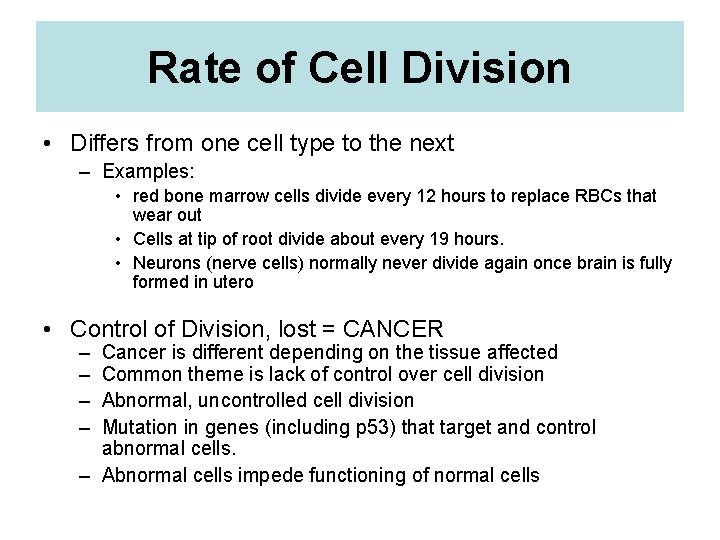 Rate of Cell Division

• Differs from one cell type to the next
– Examples:
• red bone marrow cells divide every 12 hours to replace RBCs that wear out
• Cells at tip of root divide about every 19 hours.
• Neurons (nerve cells) normally never divide again once brain is fully formed in utero

• Control of Division, lost = CANCER
– Cancer is different depending on the tissue affected
– Common theme is lack of control over cell division
– Abnormal, uncontrolled cell division
– Mutation in genes (including p53) that target and control abnormal cells.
– Abnormal cells impede functioning of normal cells